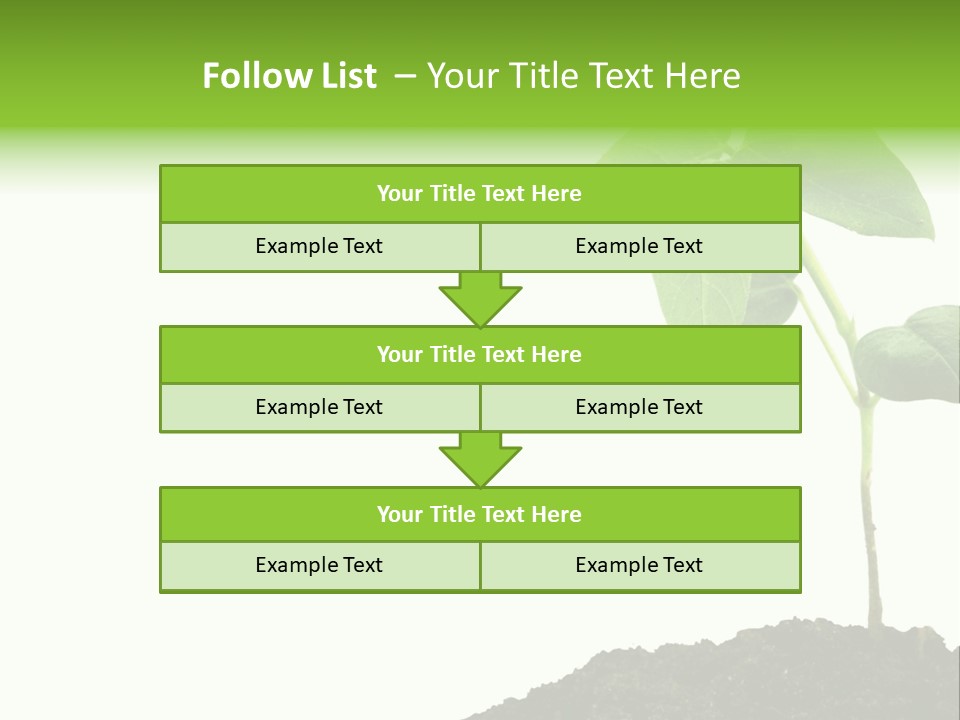 Follow List – Your Title Text Here

Your Title Text Here

Example Text

Example Text

Your Title Text Here

Example Text

Example Text

Your Title Text Here

Example Text

Example Text